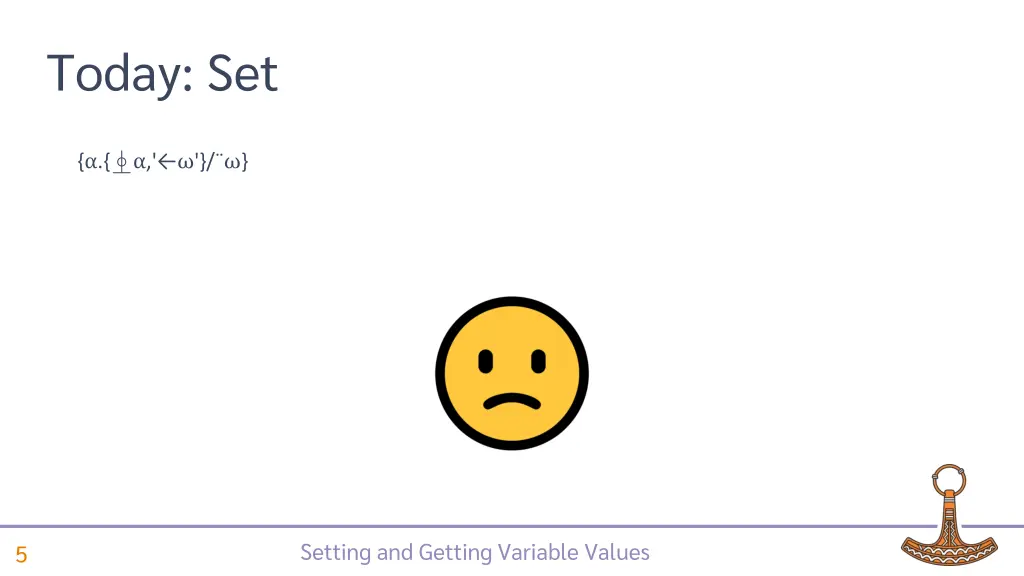 Today: Set

{⍺.{⍎⍺,'←⍵'}/¨⍵}

5

Setting and Getting Variable Values